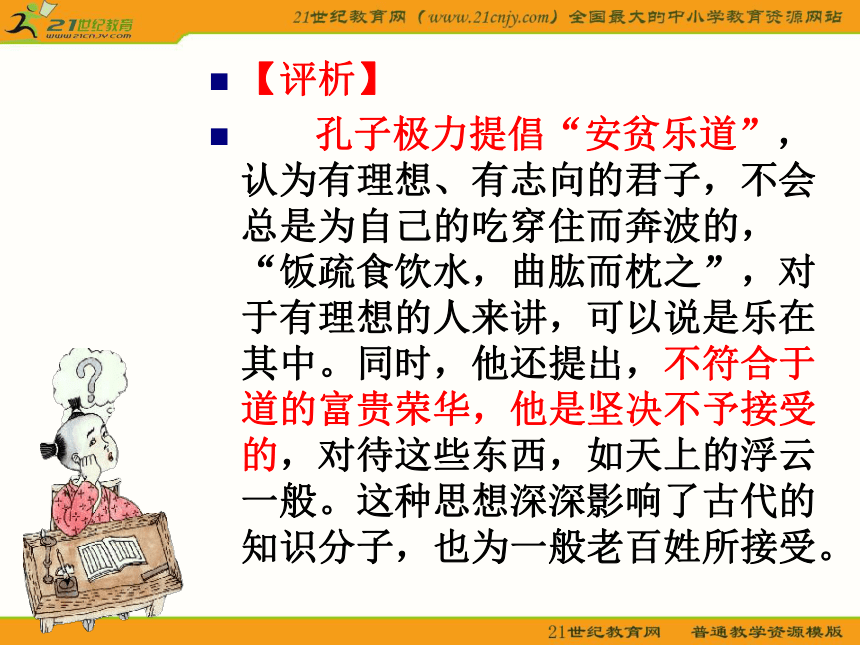 21世纪教育
www.21cnjy.com

21世纪教育网（www.21cnjy.com）全国最大的中小学教育资源网站

【评析】

孔子极力提倡“安贫乐道”，认为有理想、有志向的君子，不会总是为自己的吃穿住而奔波的，“饭疏食饮水，曲肱而枕之”，对于有理想的人来讲，可以说是乐在其中。同时，他还提出，不符合于道的富贵荣华，他是坚决不予接受的，对待这些东西，如天上的浮云一般。这种思想深深影响了古代的知识分子，也为一般老百姓所接受。

?

21世纪教育网 普通教学资源模版